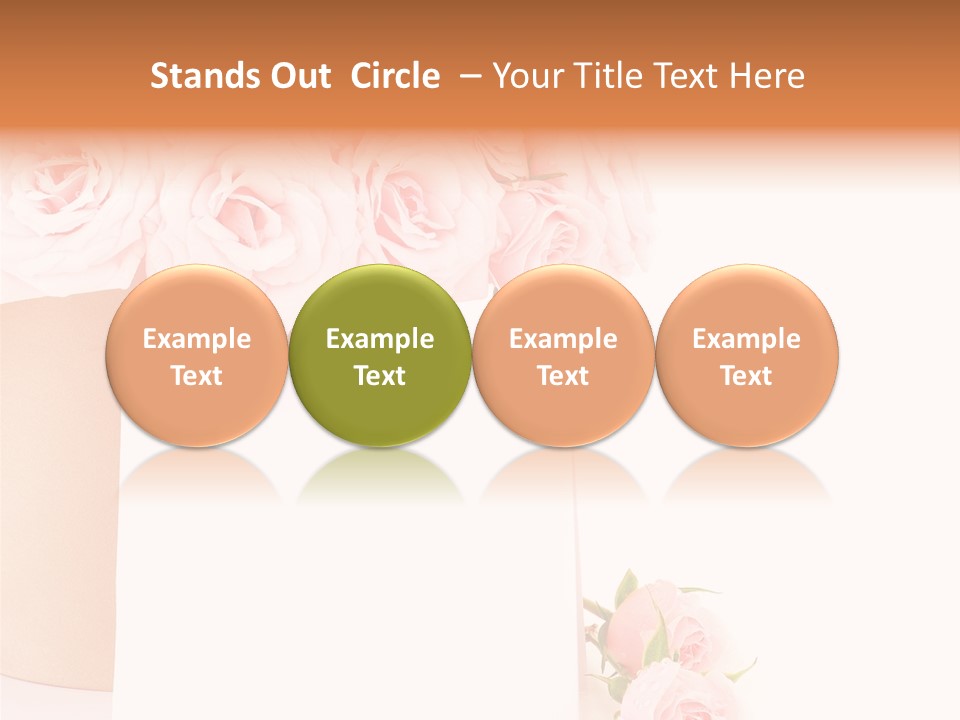 Stands Out Circle – Your Title Text Here

Example Text

Example Text

Example Text

Example Text